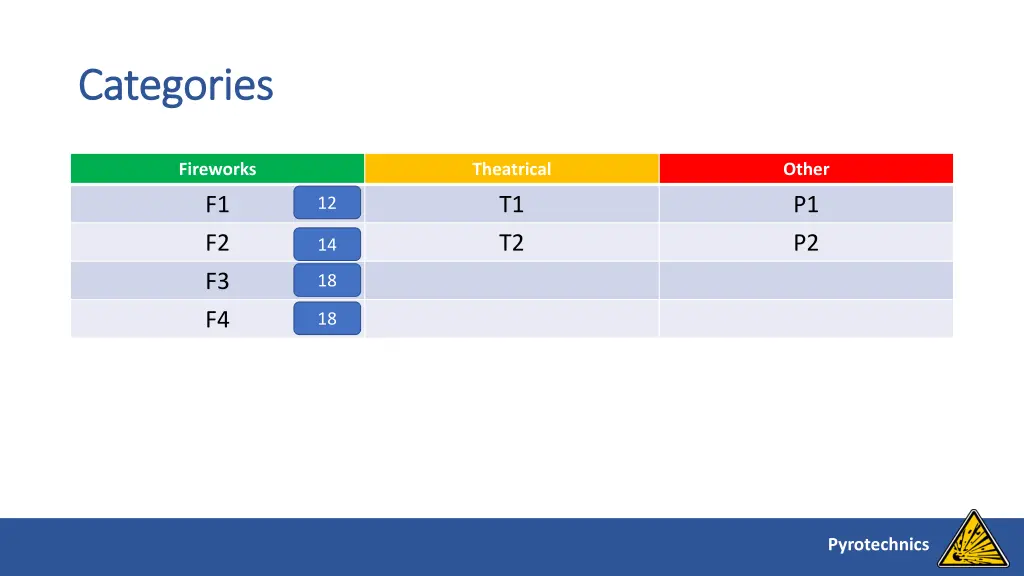 Categories

| Fireworks | Theatrical | Other |
|---|---|---|
| F1 12 | T1 | P1 |
| F2 14 | T2 | P2 |
| F3 18 | | |
| F4 18 | | |

Pyrotechnics